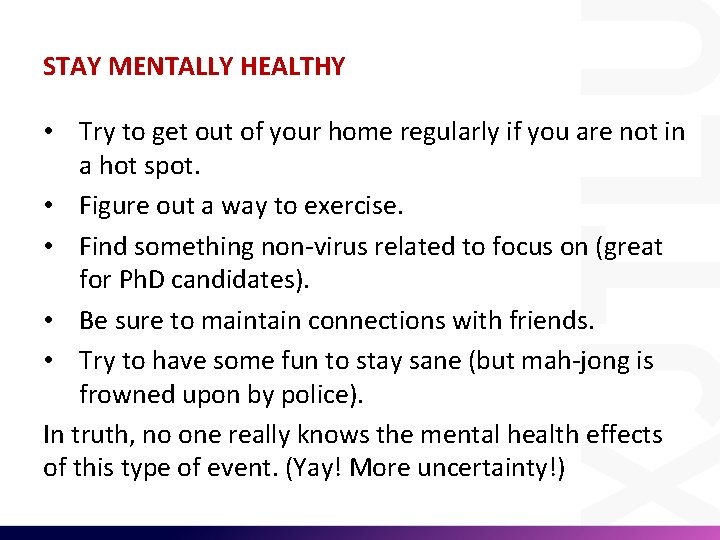 STAY MENTALLY HEALTHY

• Try to get out of your home regularly if you are not in a hot spot.
• Figure out a way to exercise.
• Find something non-virus related to focus on (great for PhD candidates).
• Be sure to maintain connections with friends.
• Try to have some fun to stay sane (but mah-jong is frowned upon by police).

In truth, no one really knows the mental health effects of this type of event. (Yay! More uncertainty!)